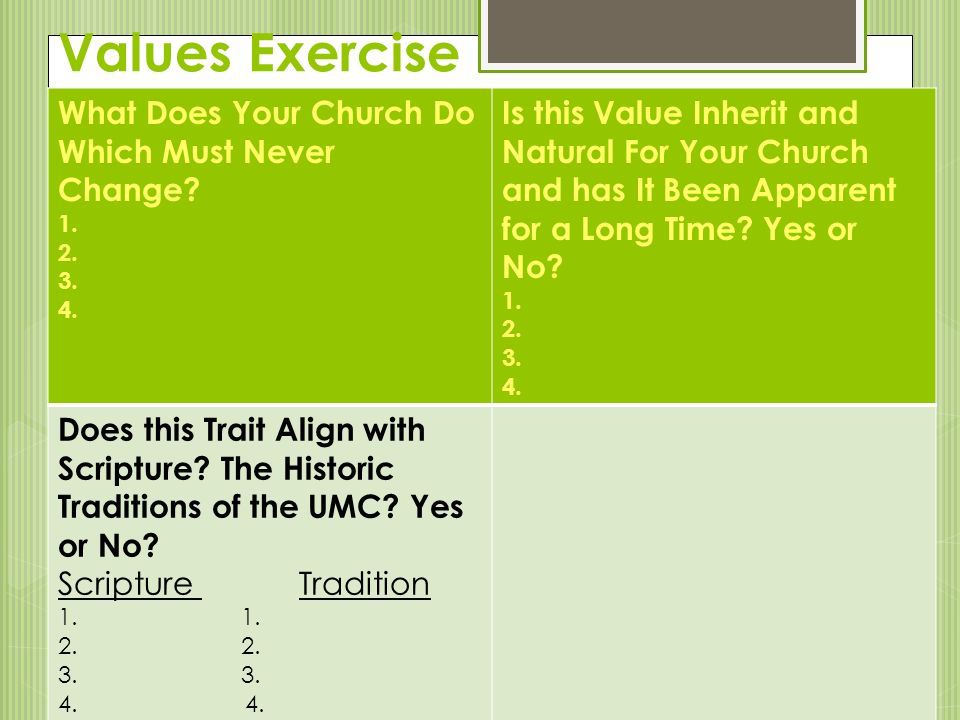 Values Exercise

| What Does Your Church Do Which Must Never Change?<br>1.<br>2.<br>3.<br>4. | Is this Value Inherit and Natural For Your Church and has It Been Apparent for a Long Time? Yes or No?<br>1.<br>2.<br>3.<br>4. |
|---|---|
| Does this Trait Align with Scripture? The Historic Traditions of the UMC? Yes or No?<br>Scripture Tradition<br>1. 1.<br>2. 2.<br>3. 3.<br>4. 4. | |